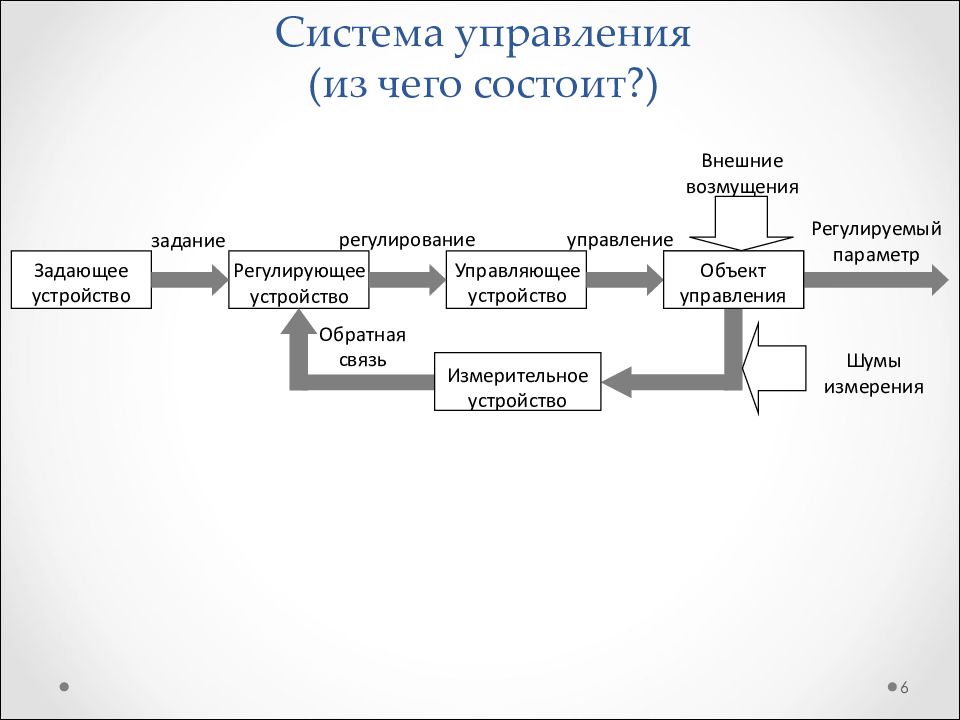 Система управления
(из чего состоит?)

Внешние возмущения

задание

регулирование

управление

Регулируемый параметр

Задающее устройство

Регулирующее устройство

Управляющее устройство

Объект управления

Обратная связь

Измерительное устройство

Шумы измерения

6